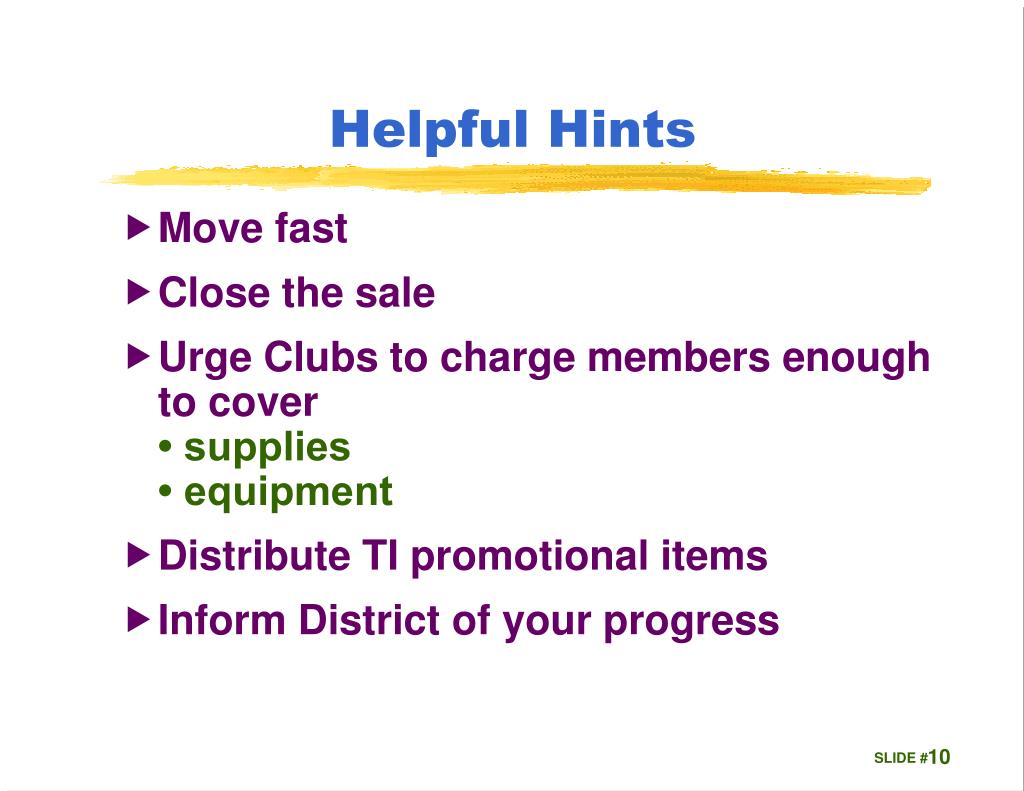 Helpful Hints

▶ Move fast

▶ Close the sale

▶ Urge Clubs to charge members enough to cover
• supplies
• equipment

▶ Distribute TI promotional items

▶ Inform District of your progress

SLIDE #10